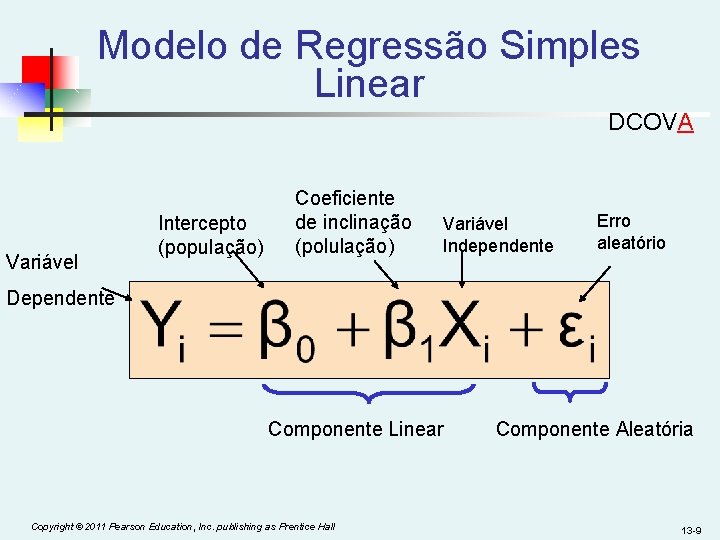 Modelo de Regressão Simples Linear

DCOVA

Variável Dependente

Intercepto (população)

Coeficiente de inclinação (polulação)

Variável Independente

Erro aleatório

$Y_i = \beta_0 + \beta_1 X_i + \varepsilon_i$

Componente Linear

Componente Aleatória

Copyright © 2011 Pearson Education, Inc. publishing as Prentice Hall

13-9